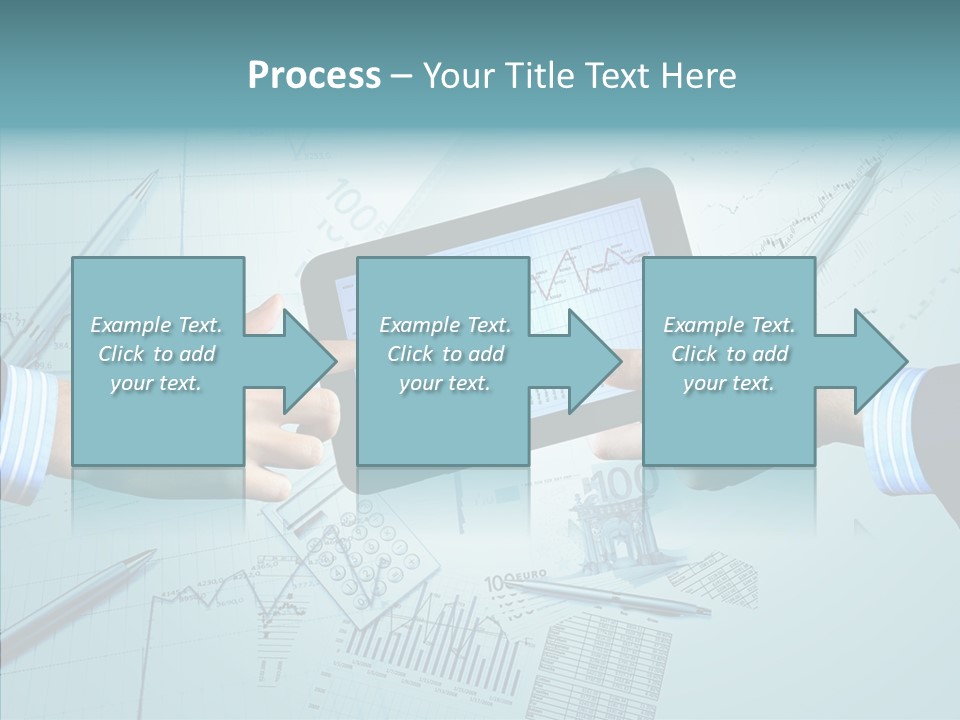 Process – Your Title Text Here

Example Text. Click to add your text.

Example Text. Click to add your text.

Example Text. Click to add your text.